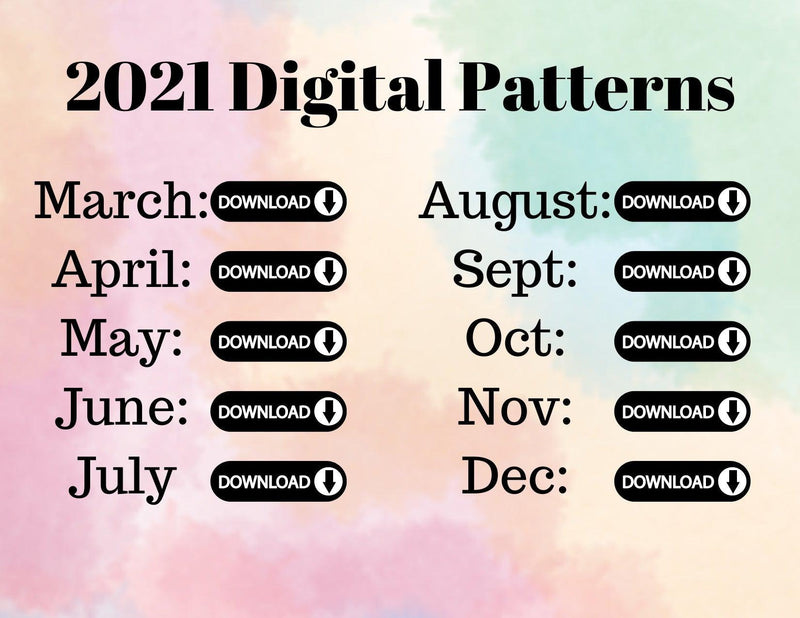 2021 Digital Patterns

March: DOWNLOAD
April: DOWNLOAD
May: DOWNLOAD
June: DOWNLOAD
July DOWNLOAD

August: DOWNLOAD
Sept: DOWNLOAD
Oct: DOWNLOAD
Nov: DOWNLOAD
Dec: DOWNLOAD